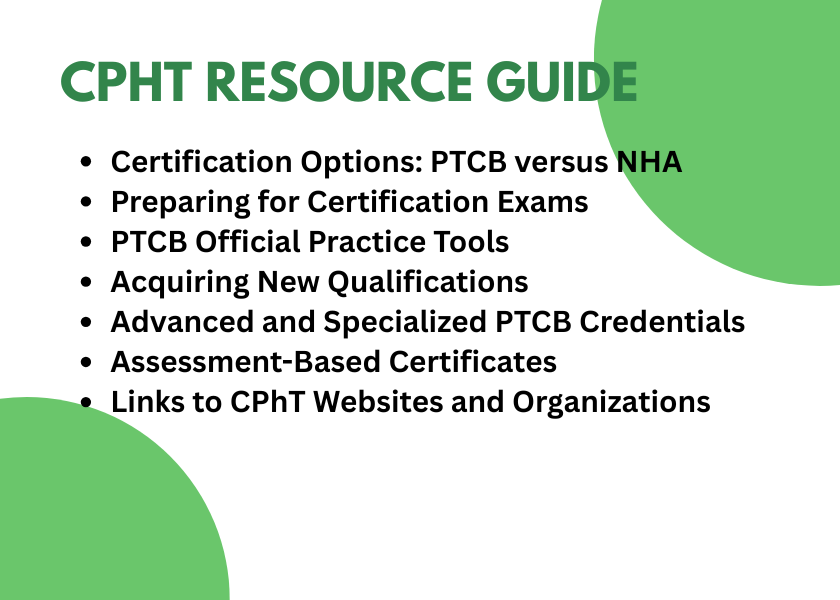 CPHT RESOURCE GUIDE

• Certification Options: PTCB versus NHA
• Preparing for Certification Exams
• PTCB Official Practice Tools
• Acquiring New Qualifications
• Advanced and Specialized PTCB Credentials
• Assessment-Based Certificates
• Links to CPhT Websites and Organizations